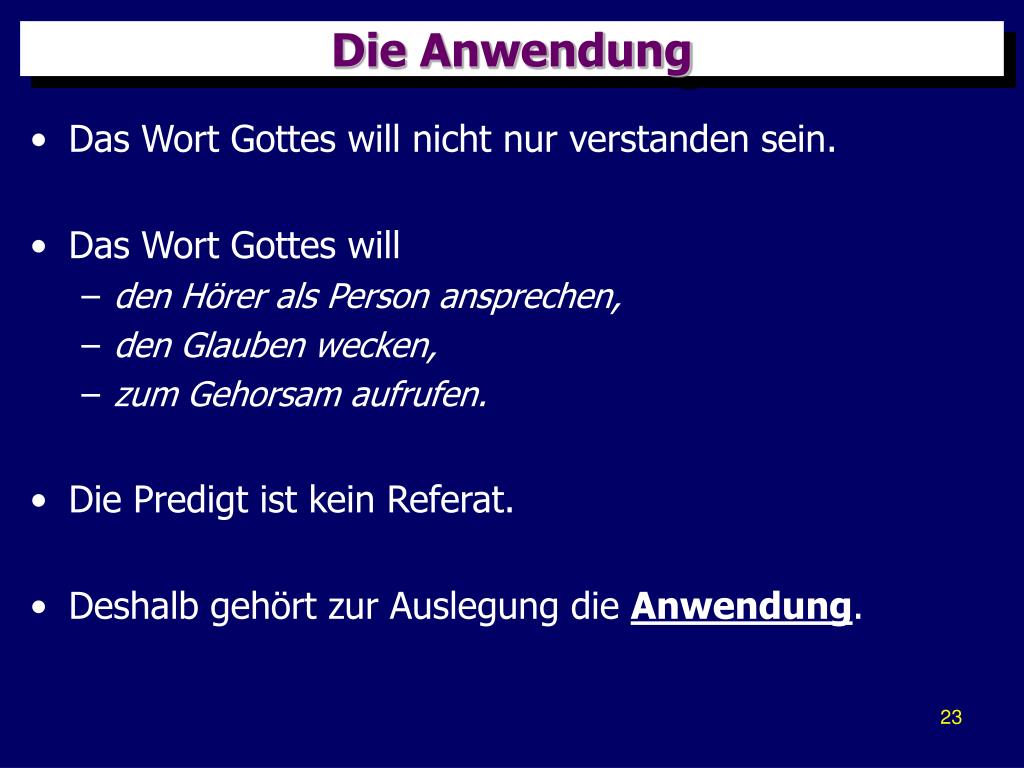 Die Anwendung

• Das Wort Gottes will nicht nur verstanden sein.

• Das Wort Gottes will
– den Hörer als Person ansprechen,
– den Glauben wecken,
– zum Gehorsam aufrufen.

• Die Predigt ist kein Referat.

• Deshalb gehört zur Auslegung die Anwendung.

23